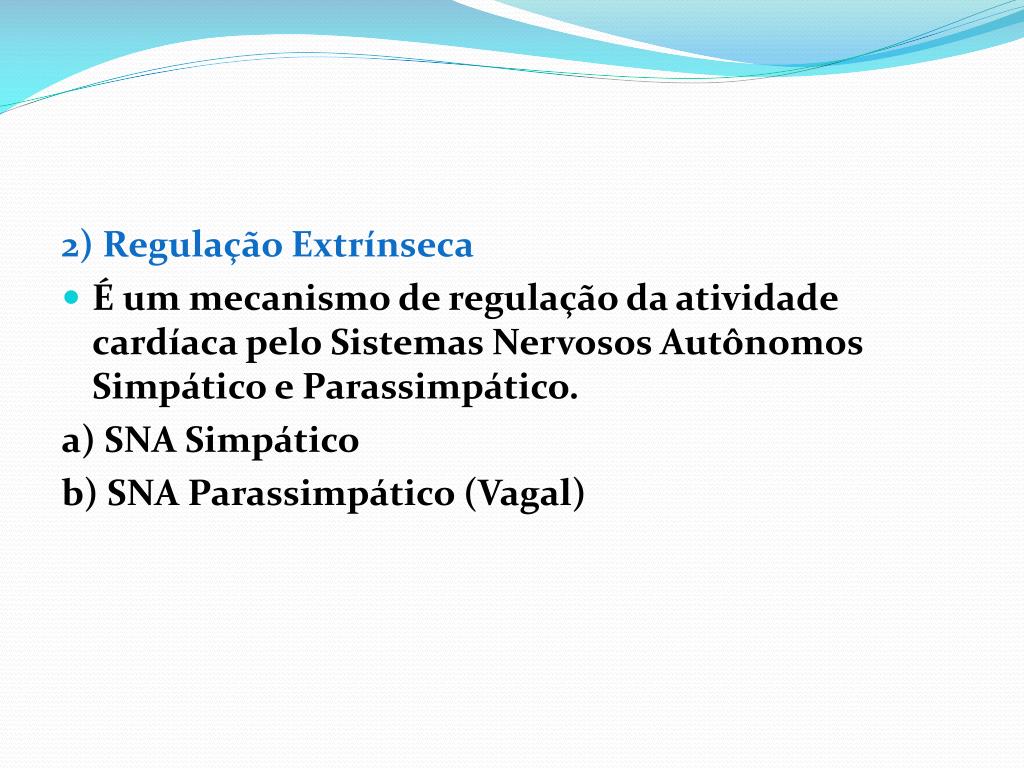 2) Regulação Extrínseca

É um mecanismo de regulação da atividade cardíaca pelo Sistemas Nervosos Autônomos Simpático e Parassimpático.

a) SNA Simpático

b) SNA Parassimpático (Vagal)